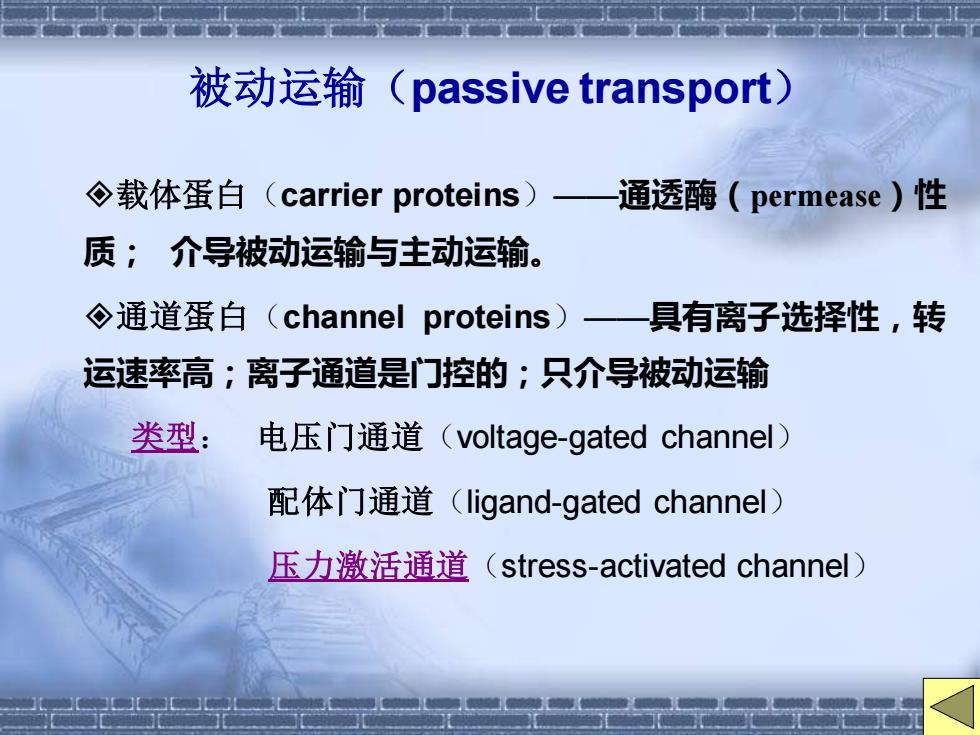 被动运输（passive transport）

◈载体蛋白（carrier proteins）——通透酶（permease）性质； 介导被动运输与主动运输。

◈通道蛋白（channel proteins）——具有离子选择性，转运速率高；离子通道是门控的；只介导被动运输

类型： 电压门通道（voltage-gated channel）

配体门通道（ligand-gated channel）

压力激活通道（stress-activated channel）